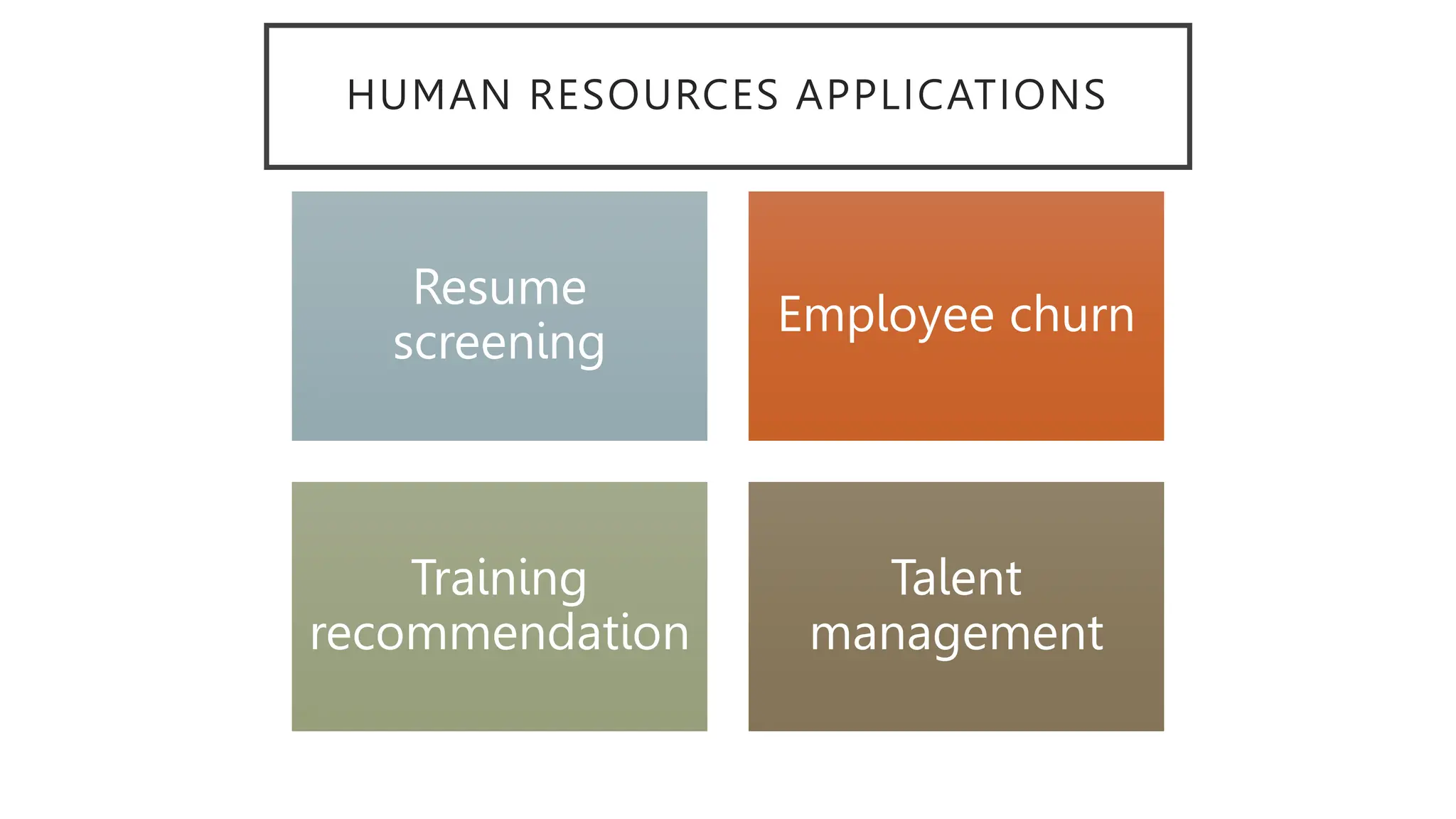 HUMAN RESOURCES APPLICATIONS

Resume screening

Employee churn

Training recommendation

Talent management